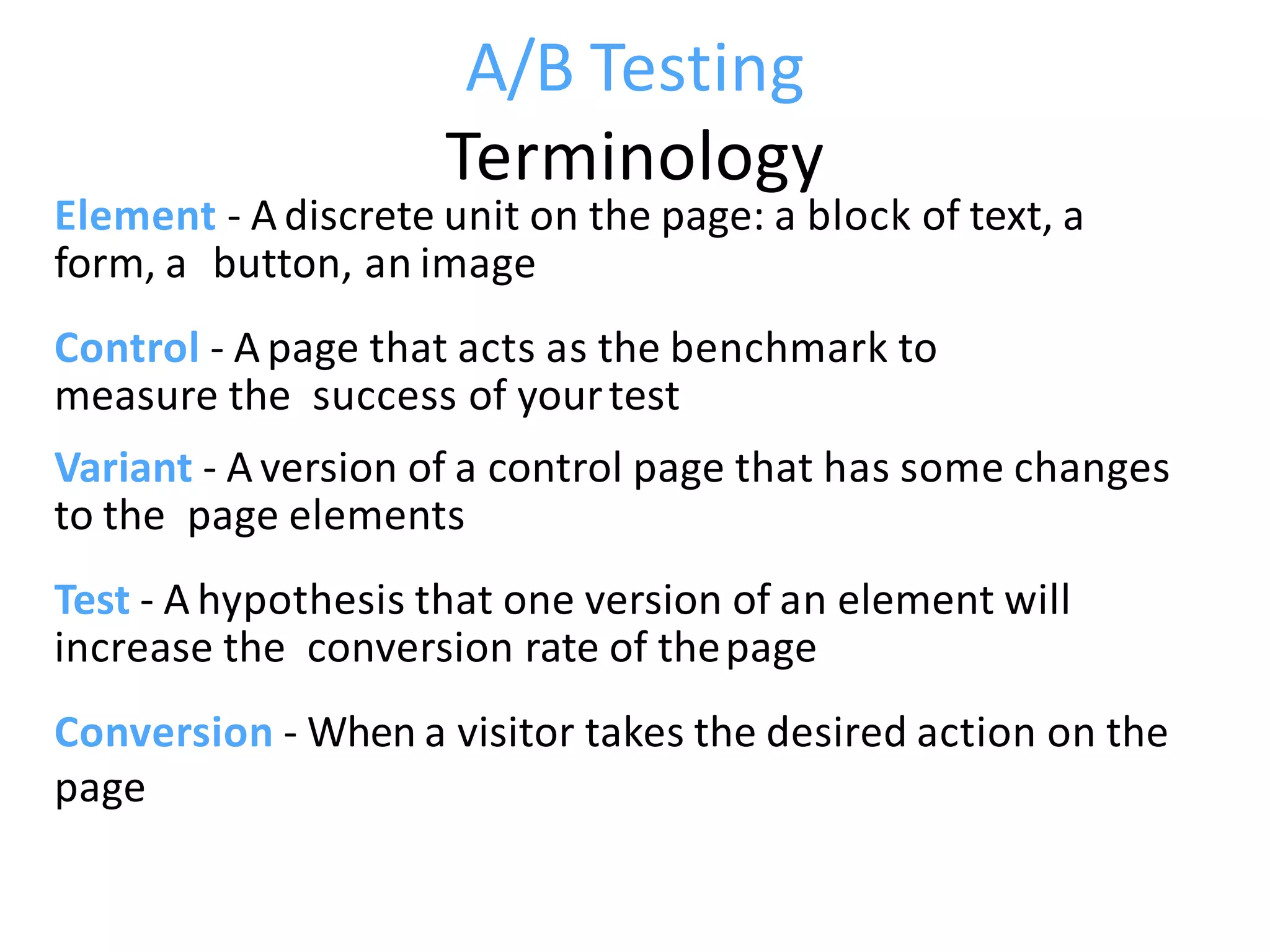 A/B Testing
Terminology

Element - A discrete unit on the page: a block of text, a form, a button, an image

Control - A page that acts as the benchmark to measure the success of your test

Variant - A version of a control page that has some changes to the page elements

Test - A hypothesis that one version of an element will increase the conversion rate of the page

Conversion - When a visitor takes the desired action on the page